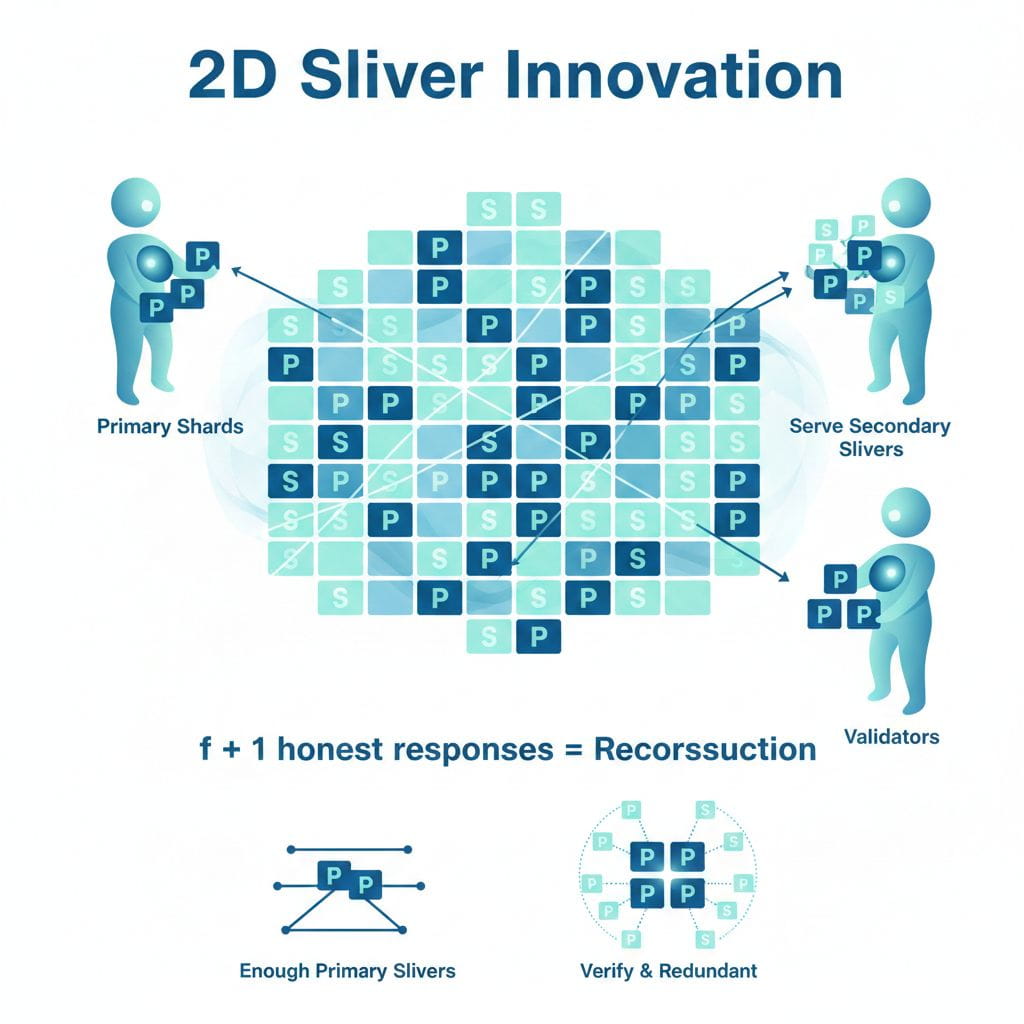 2D Sliver Innovation

Primary Shards

Serve Secondary Slivers

Validators

f + 1 honest responses = Recorssuction

Enough Primary Slivers

Verify & Redundant